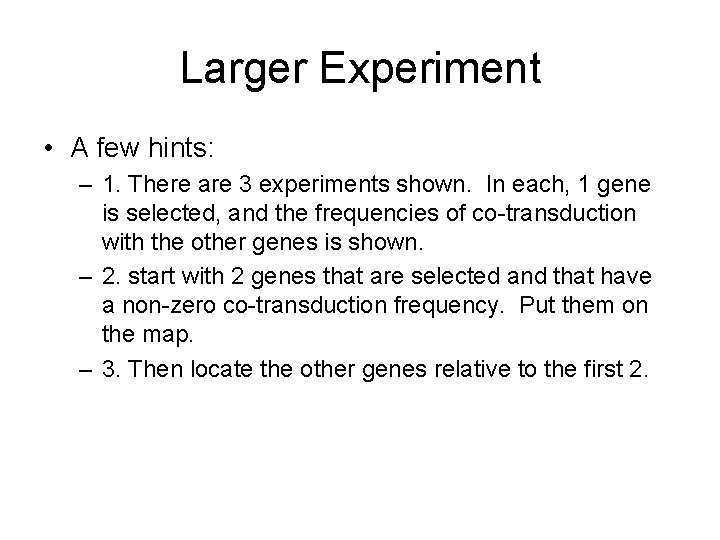 Larger Experiment

• A few hints:

– 1. There are 3 experiments shown. In each, 1 gene is selected, and the frequencies of co-transduction with the other genes is shown.

– 2. start with 2 genes that are selected and that have a non-zero co-transduction frequency. Put them on the map.

– 3. Then locate the other genes relative to the first 2.